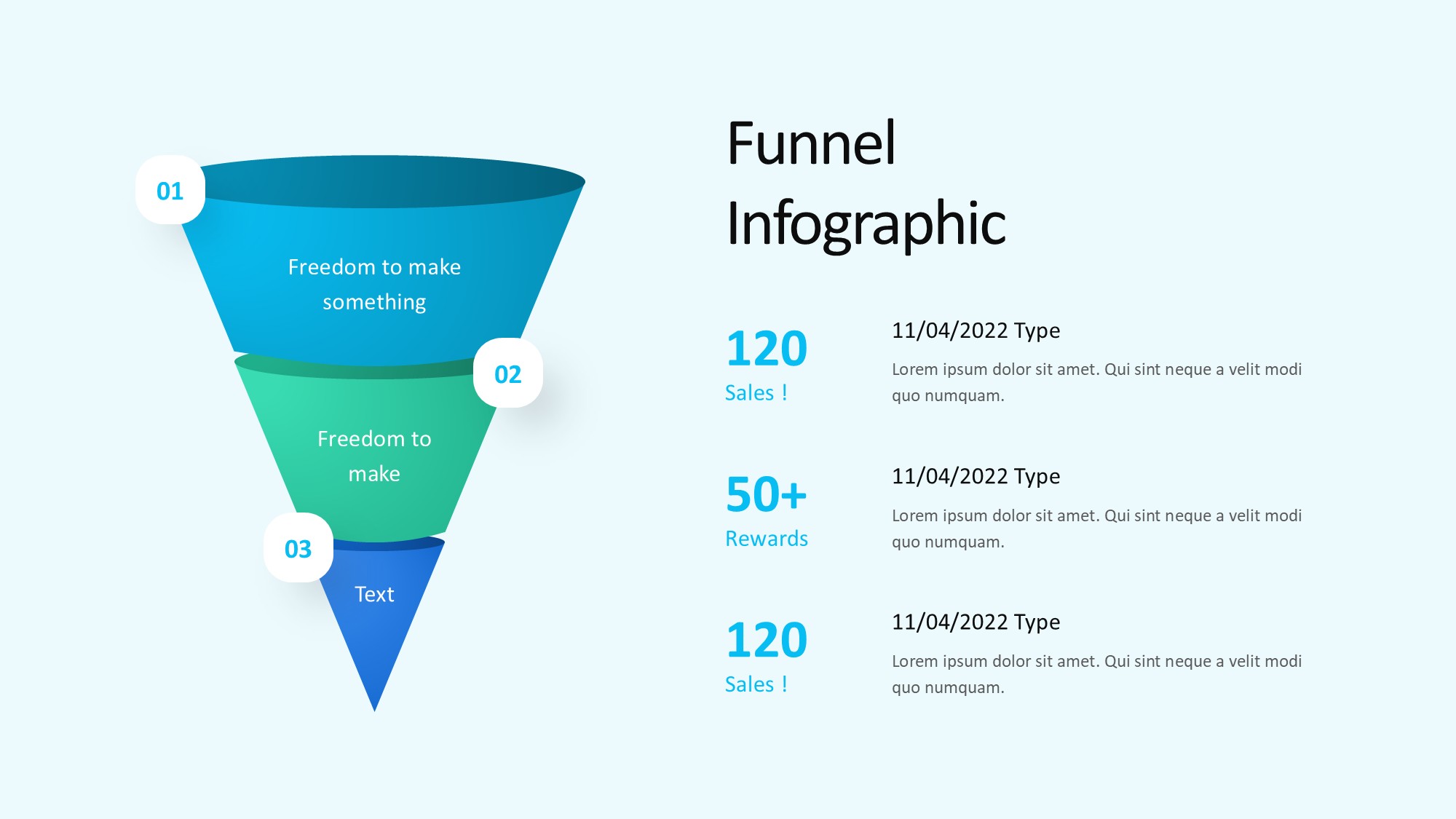 01

Freedom to make something

02

Freedom to make

03

Text

Funnel Infographic

120
Sales !

11/04/2022 Type

Lorem ipsum dolor sit amet. Qui sint neque a velit modi quo numquam.

50+
Rewards

11/04/2022 Type

Lorem ipsum dolor sit amet. Qui sint neque a velit modi quo numquam.

120
Sales !

11/04/2022 Type

Lorem ipsum dolor sit amet. Qui sint neque a velit modi quo numquam.